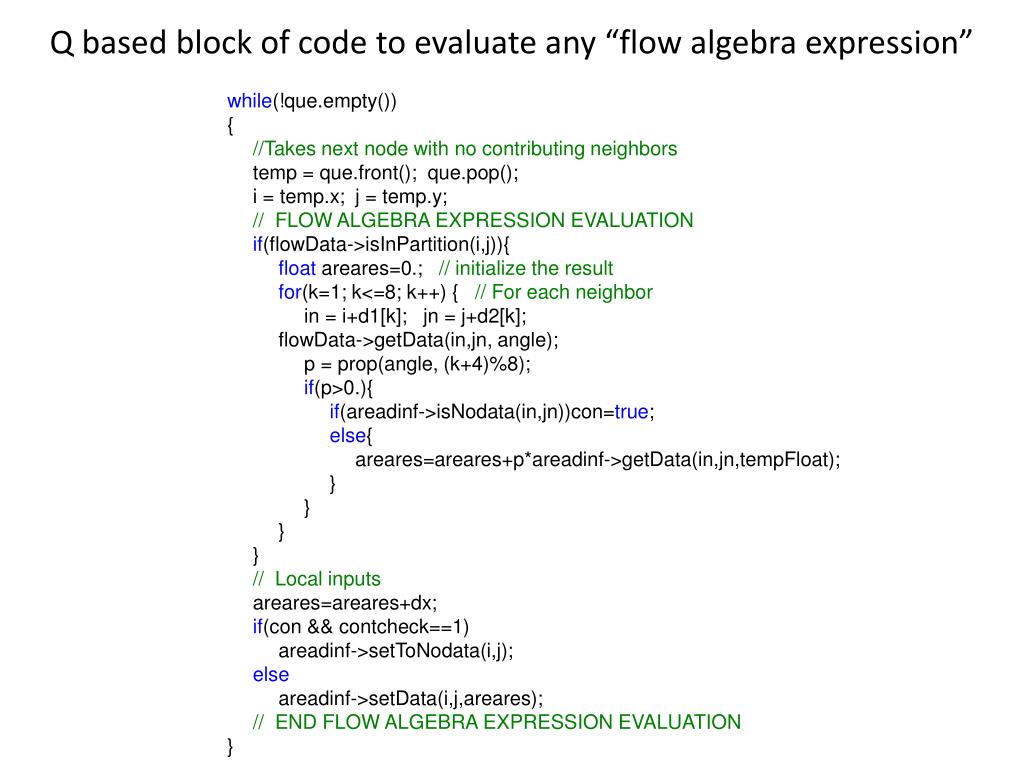 Q based block of code to evaluate any “flow algebra expression”

while(!que.empty())
{
    //Takes next node with no contributing neighbors
    temp = que.front(); que.pop();
    i = temp.x; j = temp.y;
    // FLOW ALGEBRA EXPRESSION EVALUATION
    if(flowData->isInPartition(i,j)){
        float areares=0.; // initialize the result
        for(k=1; k<=8; k++) { // For each neighbor
            in = i+d1[k]; jn = j+d2[k];
        flowData->getData(in,jn, angle);
            p = prop(angle, (k+4)%8);
            if(p>0.){
                if(areadinf->isNodata(in,jn))con=true;
                else{
                    areares=areares+p*areadinf->getData(in,jn,tempFloat);
                }
            }
        }
    }
    // Local inputs
    areares=areares+dx;
    if(con && contcheck==1)
        areadinf->setToNodata(i,j);
    else
        areadinf->setData(i,j,areares);
    // END FLOW ALGEBRA EXPRESSION EVALUATION
}